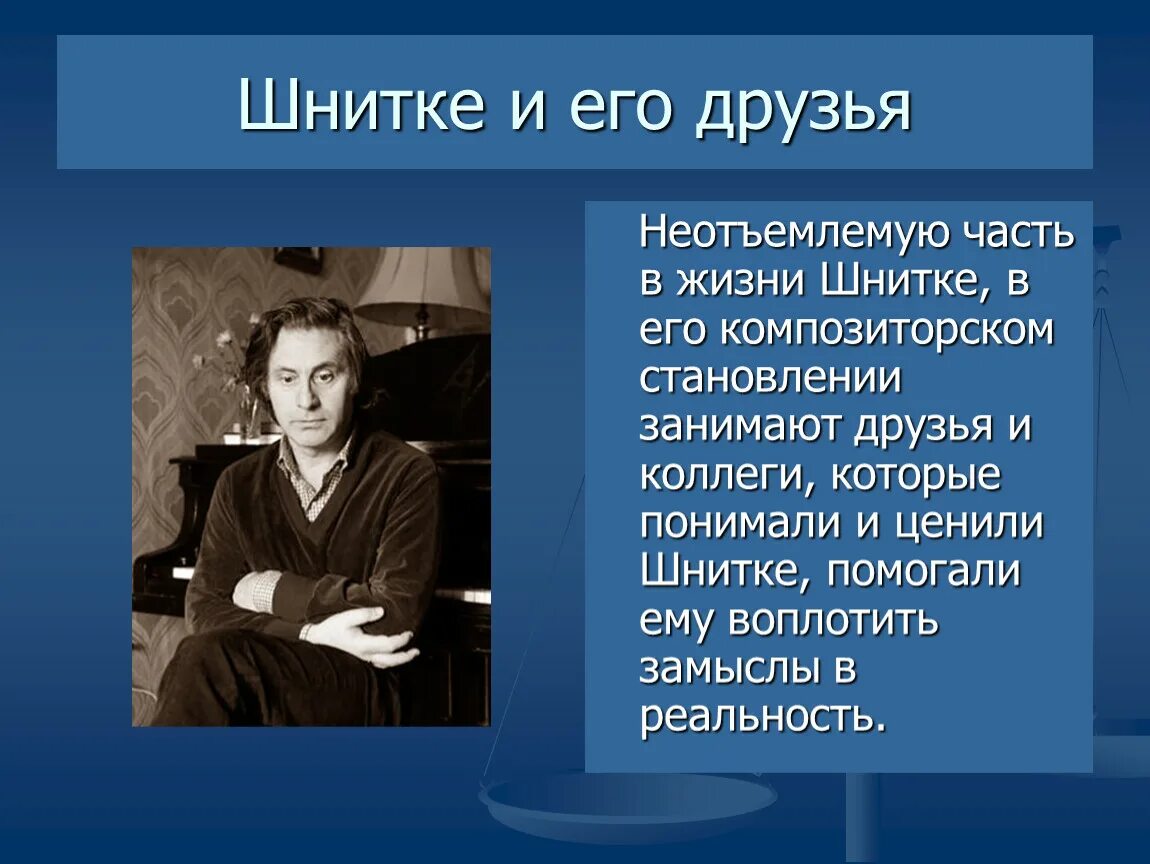 Шнитке и его друзья

Неотъемлемую часть в жизни Шнитке, в его композиторском становлении занимают друзья и коллеги, которые понимали и ценили Шнитке, помогали ему воплотить замыслы в реальность.